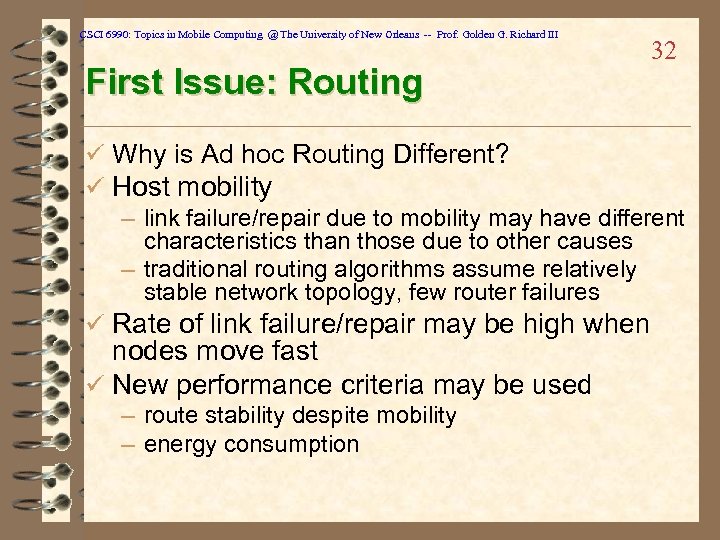 CSCI 6990: Topics in Mobile Computing @ The University of New Orleans -- Prof. Golden G. Richard III

32

First Issue: Routing

✓ Why is Ad hoc Routing Different?
✓ Host mobility
– link failure/repair due to mobility may have different characteristics than those due to other causes
– traditional routing algorithms assume relatively stable network topology, few router failures
✓ Rate of link failure/repair may be high when nodes move fast
✓ New performance criteria may be used
– route stability despite mobility
– energy consumption